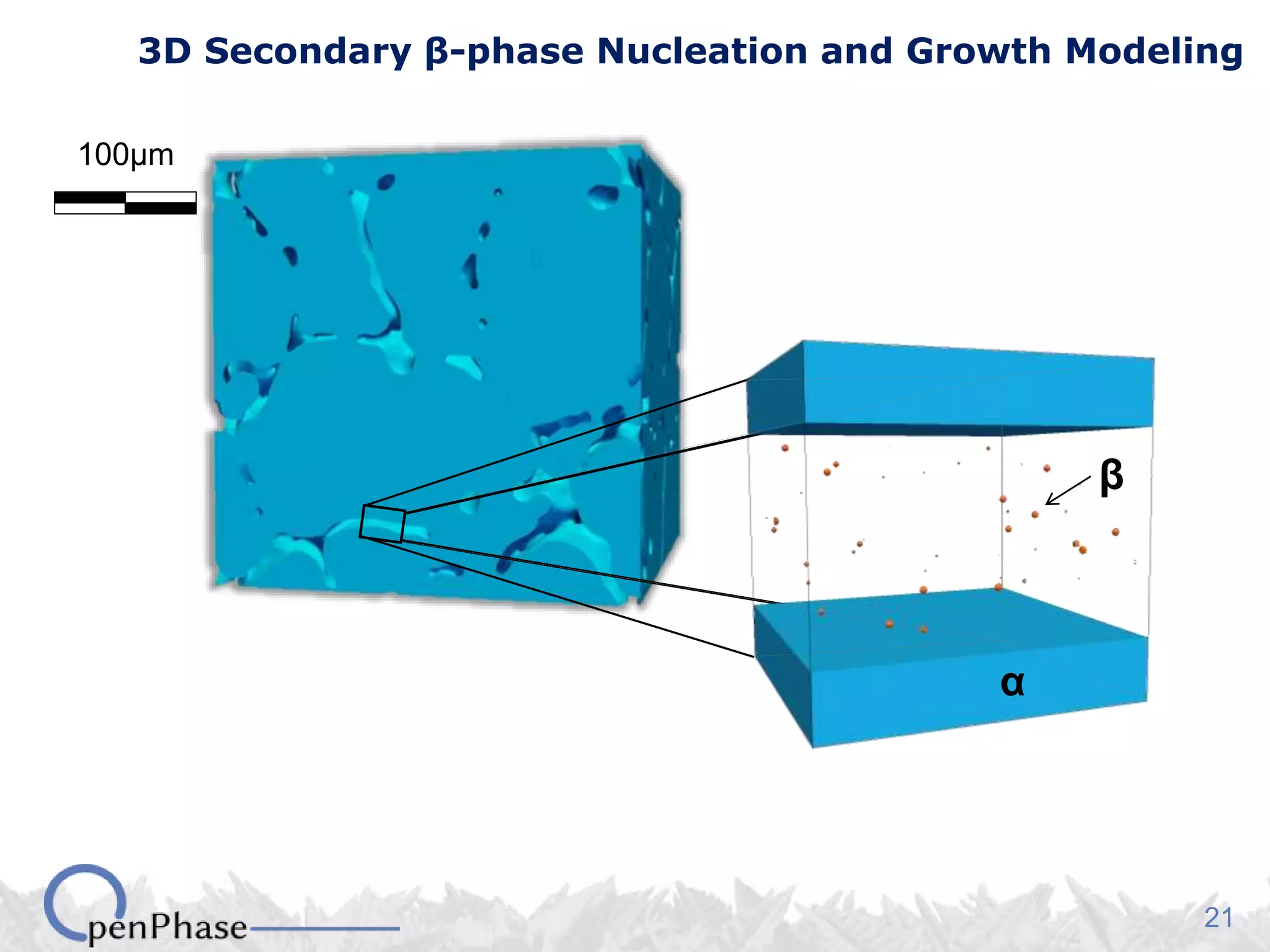 3D Secondary β-phase Nucleation and Growth Modeling

100μm

β

α

OpenPhase

21